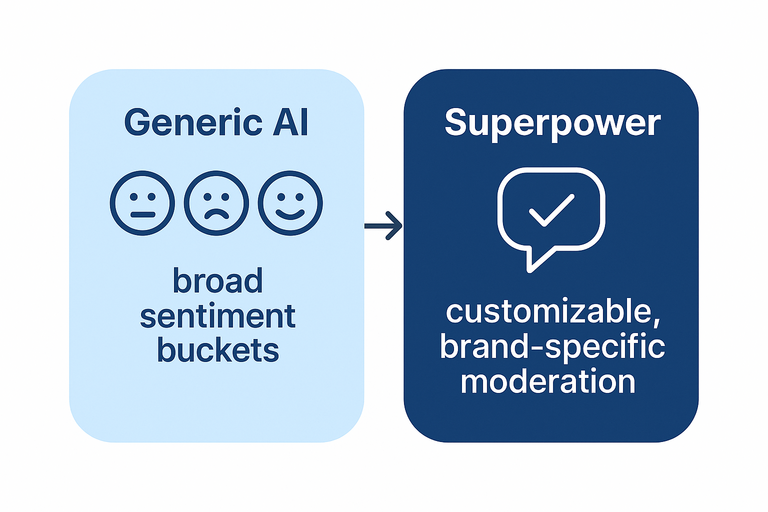 Generic AI

broad sentiment buckets

Superpower

customizable, brand-specific moderation